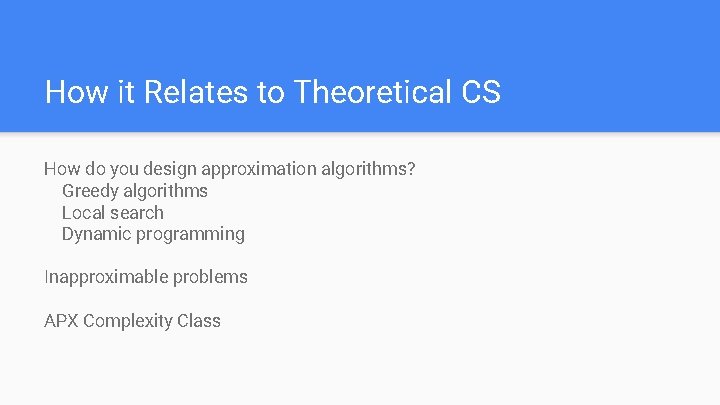 How it Relates to Theoretical CS

How do you design approximation algorithms?
Greedy algorithms
Local search
Dynamic programming

Inapproximable problems

APX Complexity Class